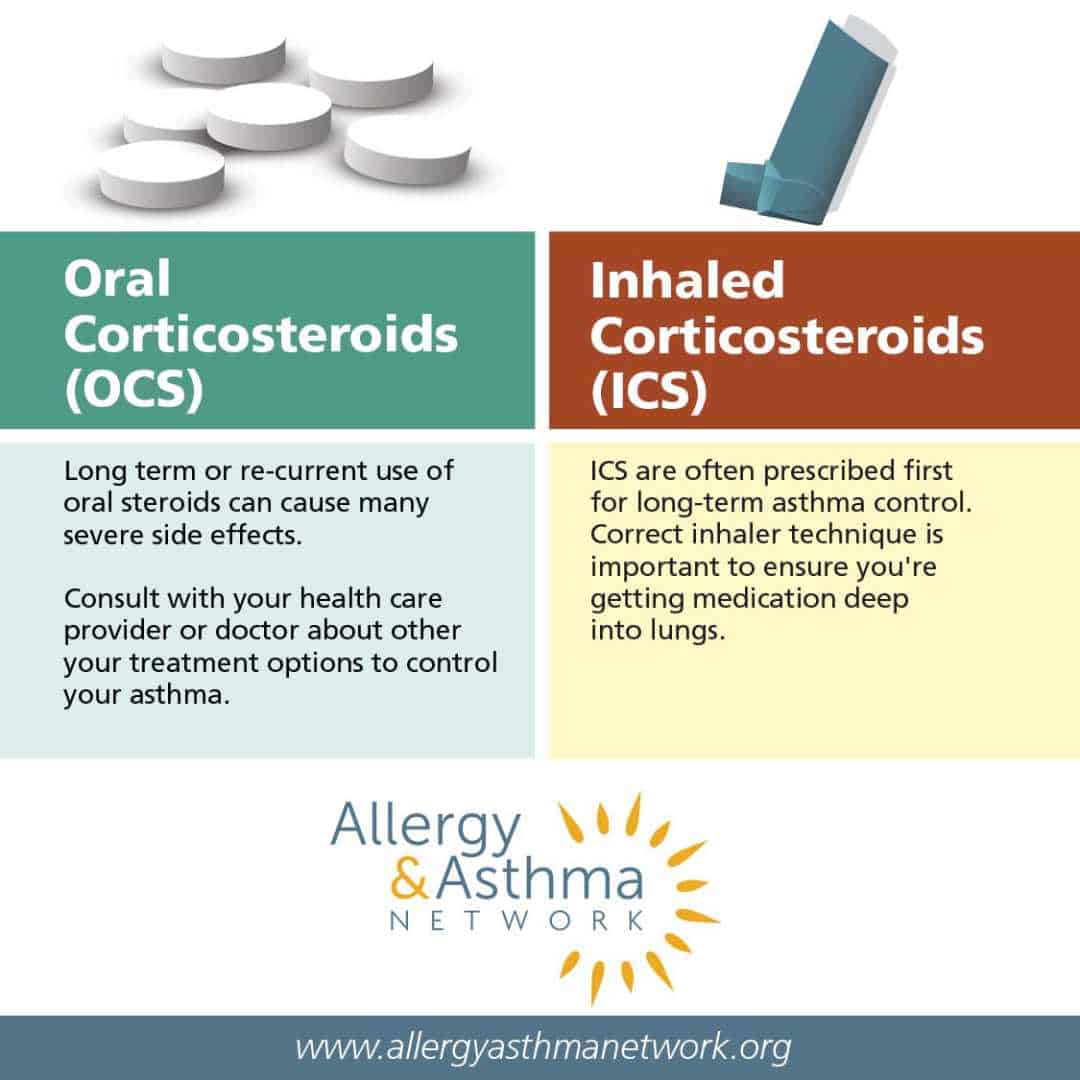 Oral Corticosteroids (OCS)

Long term or re-current use of oral steroids can cause many severe side effects.

Consult with your health care provider or doctor about other your treatment options to control your asthma.

Inhaled Corticosteroids (ICS)

ICS are often prescribed first for long-term asthma control. Correct inhaler technique is important to ensure you're getting medication deep into lungs.

Allergy & Asthma NETWORK

www.allergyasthmanetwork.org